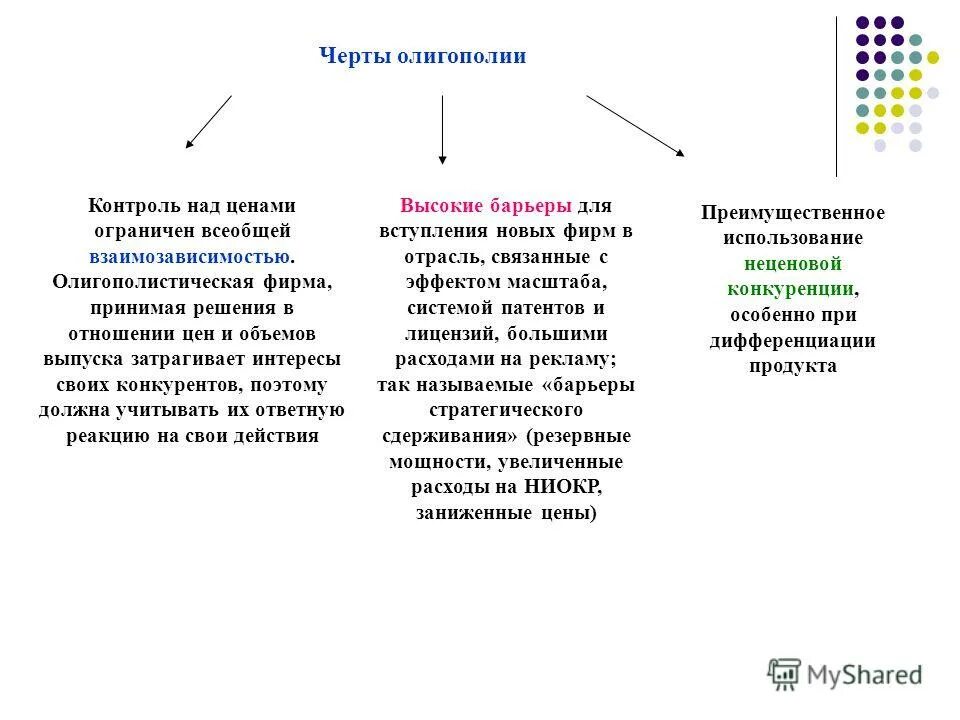 Черты олигополии

Контроль над ценами ограничен всеобщей взаимозависимостью. Олигополистическая фирма, принимая решения в отношении цен и объемов выпуска затрагивает интересы своих конкурентов, поэтому должна учитывать их ответную реакцию на свои действия

Высокие барьеры для вступления новых фирм в отрасль, связанные с эффектом масштаба, системой патентов и лицензий, большими расходами на рекламу; так называемые «барьеры стратегического сдерживания» (резервные мощности, увеличенные расходы на НИОКР, заниженные цены)

Преимущественное использование неценовой конкуренции, особенно при дифференциации продукта

MyShared